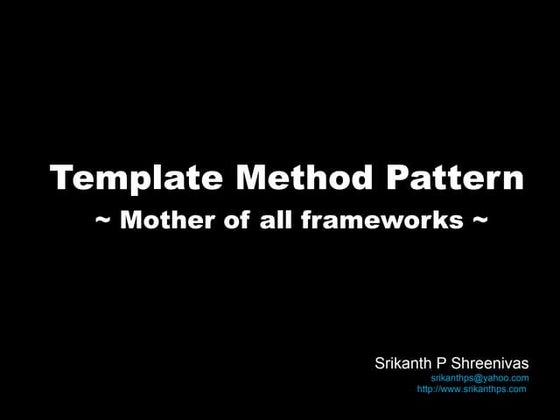 Template Method Pattern
~ Mother of all frameworks ~

Srikanth P Shreenivas
srikanthps@yahoo.com
http://www.srikanthps.com